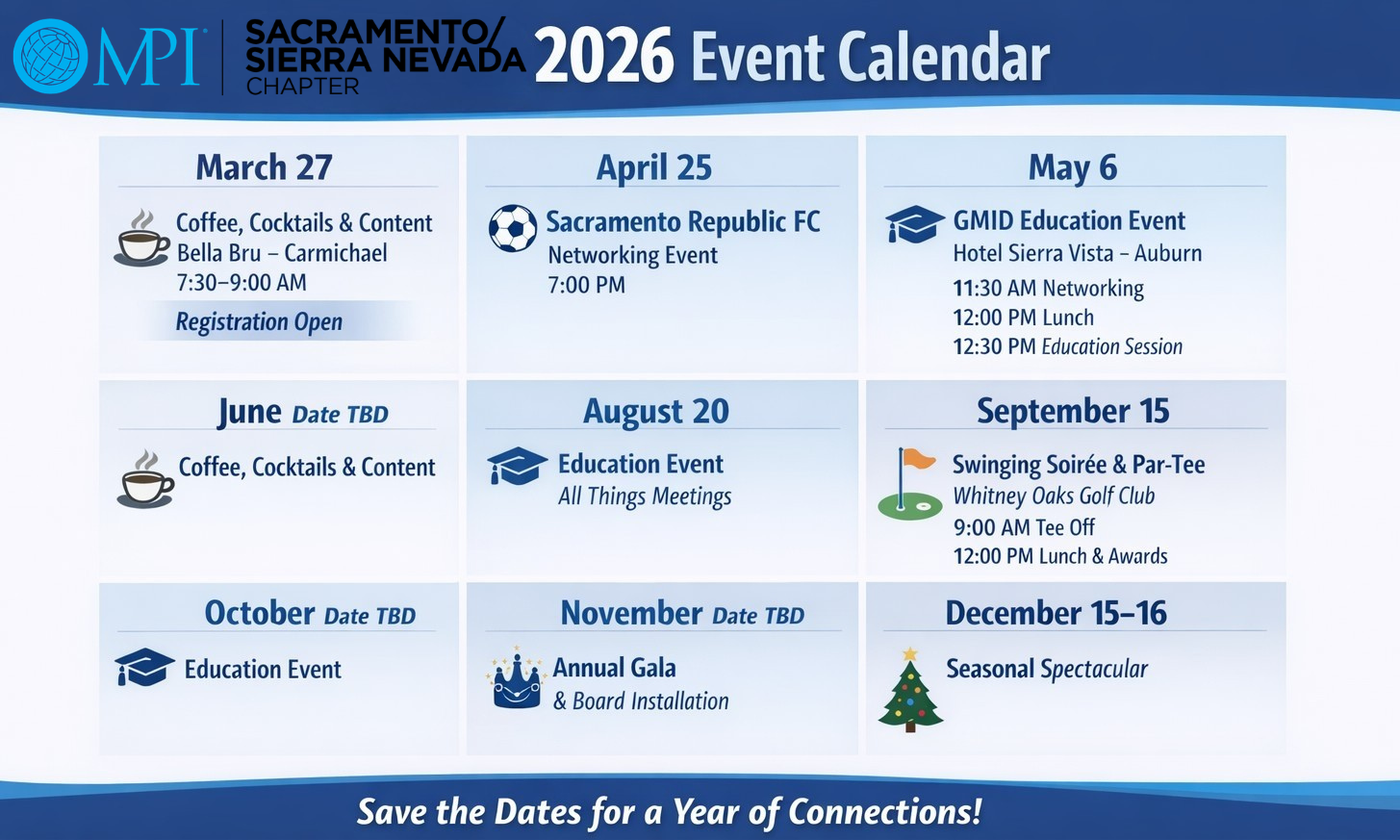 MPI SACRAMENTO/ SIERRA NEVADA CHAPTER 2026 Event Calendar

March 27
Coffee, Cocktails & Content
Bella Bru – Carmichael
7:30–9:00 AM
Registration Open

April 25
Sacramento Republic FC
Networking Event
7:00 PM

May 6
GMID Education Event
Hotel Sierra Vista – Auburn
11:30 AM Networking
12:00 PM Lunch
12:30 PM Education Session

June Date TBD
Coffee, Cocktails & Content

August 20
Education Event
All Things Meetings

September 15
Swinging Soirée & Par-Tee
Whitney Oaks Golf Club
9:00 AM Tee Off
12:00 PM Lunch & Awards

October Date TBD
Education Event

November Date TBD
Annual Gala
& Board Installation

December 15–16
Seasonal Spectacular

Save the Dates for a Year of Connections!